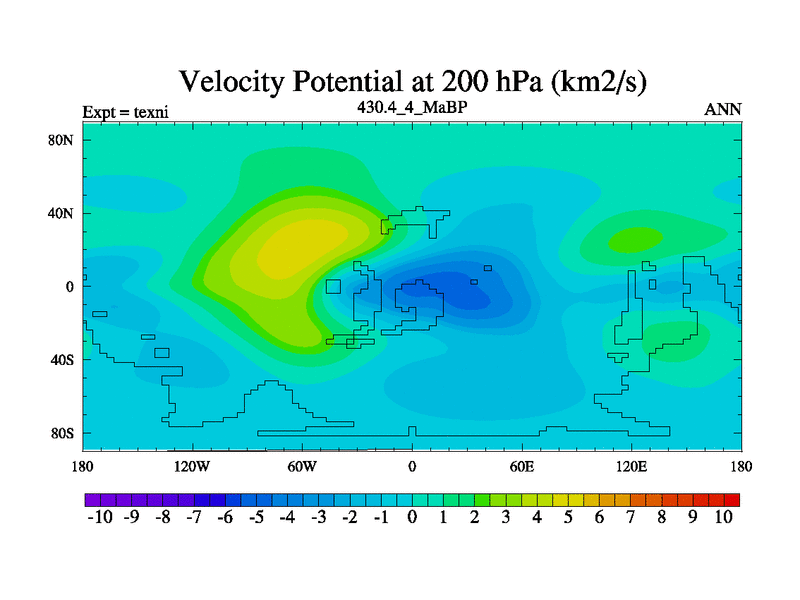 Velocity Potential at 200 hPa (km2/s)

Expt = texni

430.4_4_MaBP

ANN

80N
40N
0
40S
80S

180 120W 60W 0 60E 120E 180

-10 -9 -8 -7 -6 -5 -4 -3 -2 -1 0 1 2 3 4 5 6 7 8 9 10